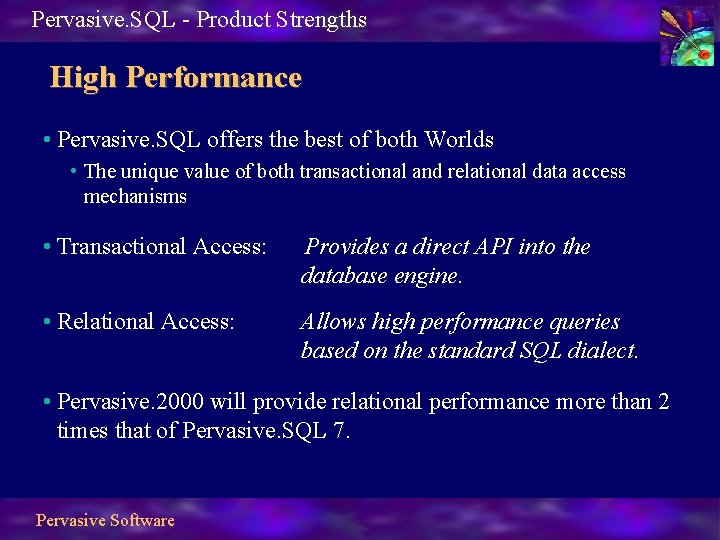 Pervasive.SQL - Product Strengths

High Performance

• Pervasive.SQL offers the best of both Worlds
  • The unique value of both transactional and relational data access mechanisms

• Transactional Access: Provides a direct API into the database engine.

• Relational Access: Allows high performance queries based on the standard SQL dialect.

• Pervasive.2000 will provide relational performance more than 2 times that of Pervasive.SQL 7.

Pervasive Software